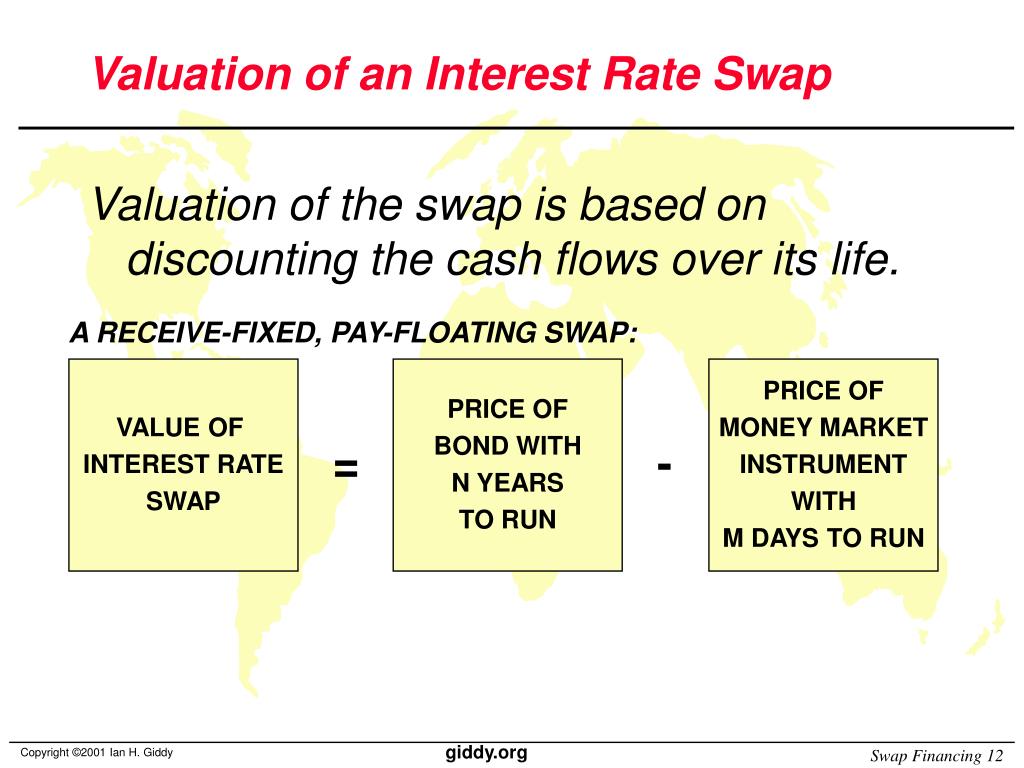 Valuation of an Interest Rate Swap

Valuation of the swap is based on discounting the cash flows over its life.

A RECEIVE-FIXED, PAY-FLOATING SWAP:

VALUE OF INTEREST RATE SWAP

=

PRICE OF BOND WITH N YEARS TO RUN

-

PRICE OF MONEY MARKET INSTRUMENT WITH M DAYS TO RUN

Copyright ©2001 Ian H. Giddy

giddy.org

Swap Financing 12